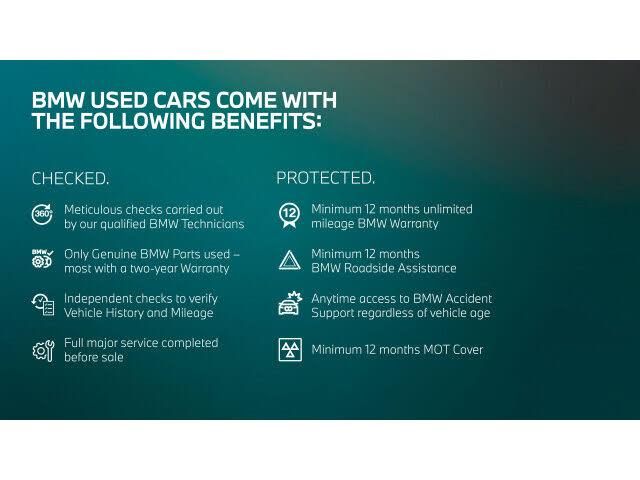 BMW USED CARS COME WITH THE FOLLOWING BENEFITS:

CHECKED.

360°

Meticulous checks carried out by our qualified BMW Technicians

BMW

Only Genuine BMW Parts used – most with a two-year Warranty

Independent checks to verify Vehicle History and Mileage

Full major service completed before sale

PROTECTED.

12

Minimum 12 months unlimited mileage BMW Warranty

Minimum 12 months BMW Roadside Assistance

Anytime access to BMW Accident Support regardless of vehicle age

Minimum 12 months MOT Cover